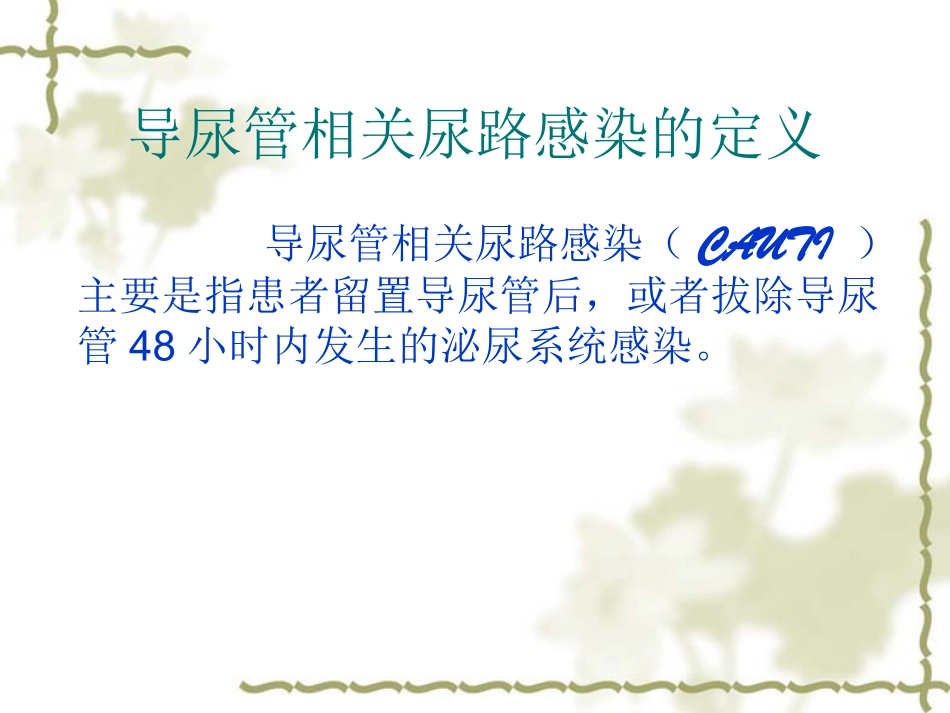 导尿管相关尿路感染的定义

导尿管相关尿路感染（ CAUTI ）主要是指患者留置导尿管后，或者拔除导尿管 48 小时内发生的泌尿系统感染。